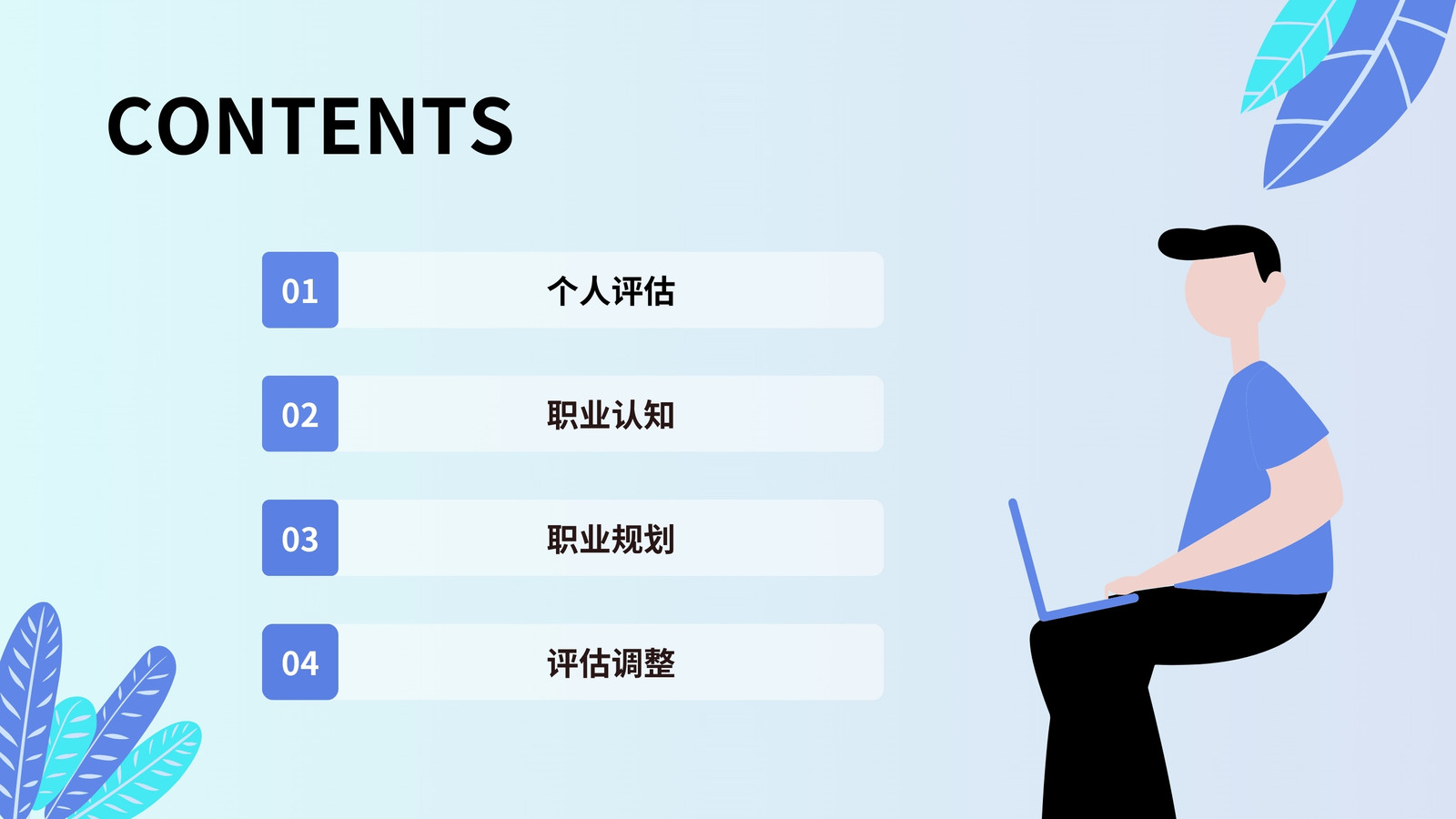 CONTENTS

01 个人评估

02 职业认知

03 职业规划

04 评估调整